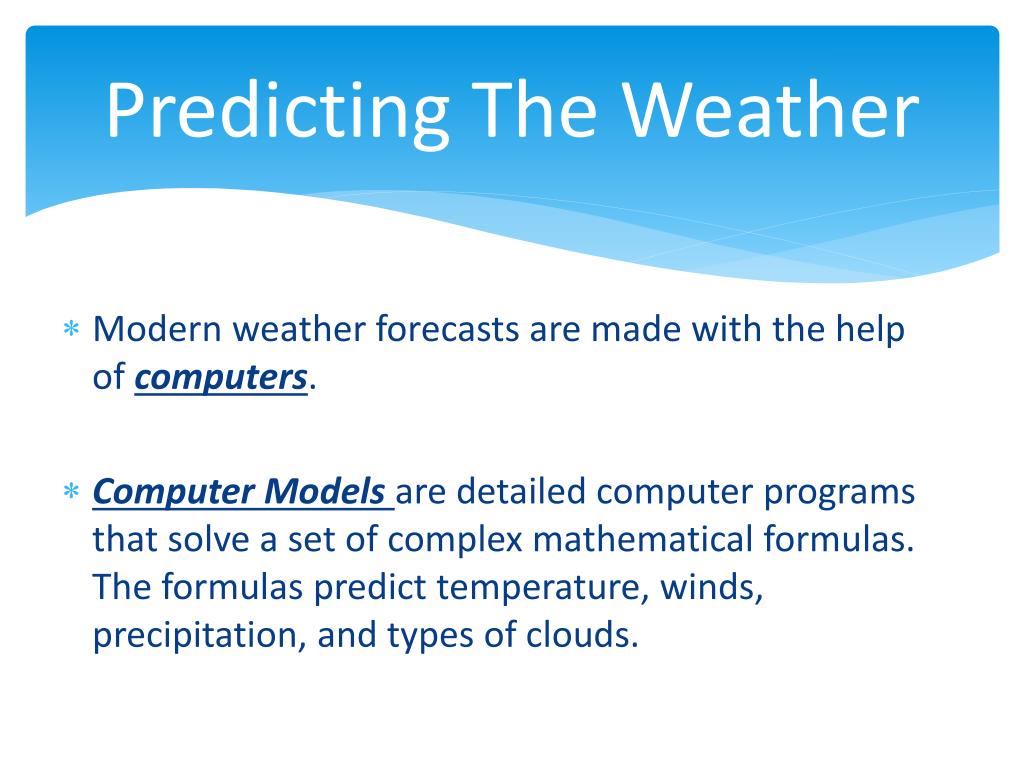 Predicting The Weather

∗ Modern weather forecasts are made with the help of computers.

∗ Computer Models are detailed computer programs that solve a set of complex mathematical formulas. The formulas predict temperature, winds, precipitation, and types of clouds.